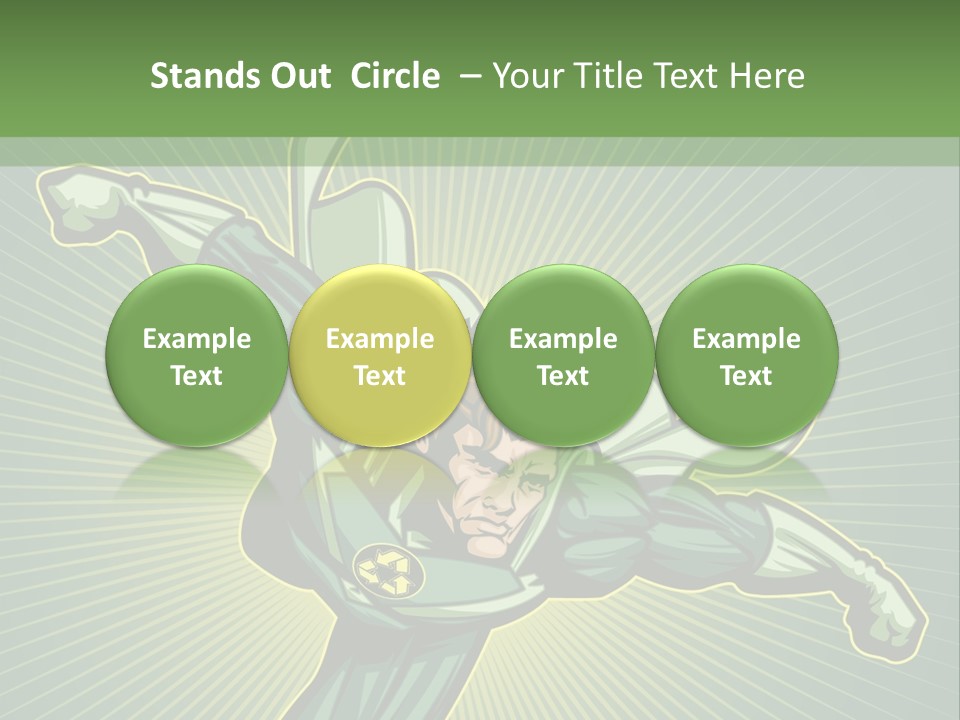 Stands Out  Circle  – Your Title Text Here

Example Text

Example Text

Example Text

Example Text